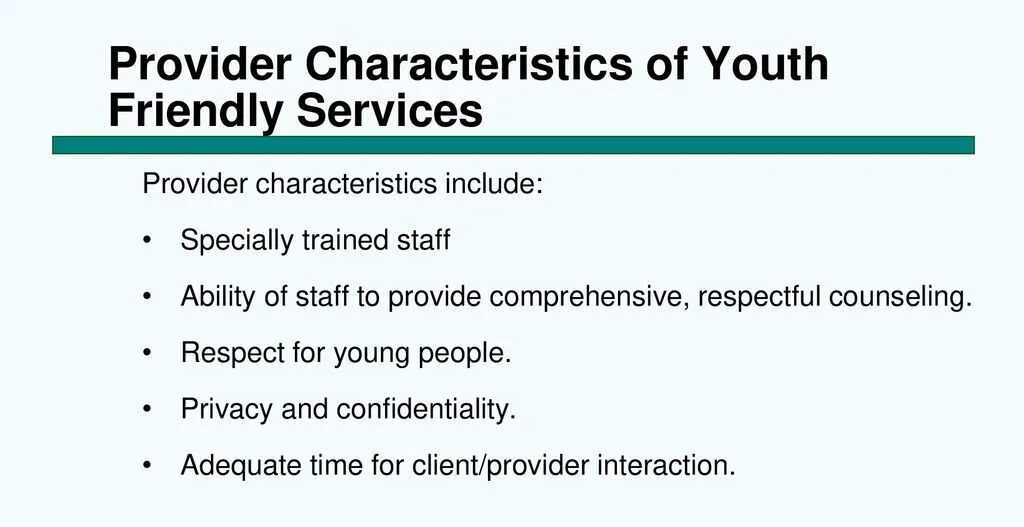 Provider Characteristics of Youth Friendly Services

Provider characteristics include:

• Specially trained staff

• Ability of staff to provide comprehensive, respectful counseling.

• Respect for young people.

• Privacy and confidentiality.

• Adequate time for client/provider interaction.